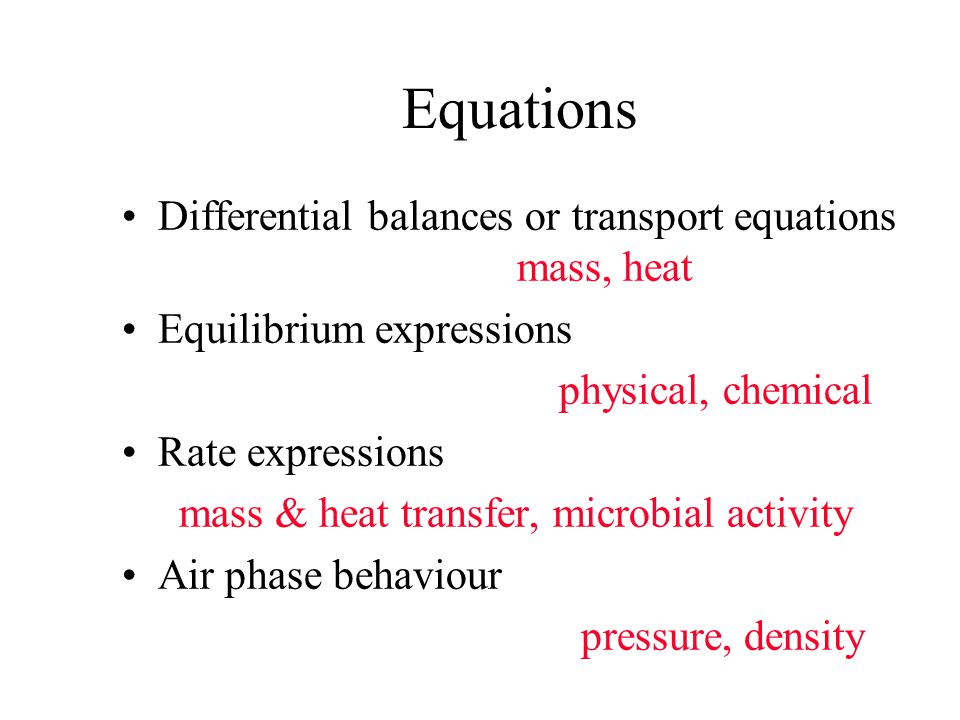 Equations

• Differential balances or transport equations
mass, heat

• Equilibrium expressions
physical, chemical

• Rate expressions
mass & heat transfer, microbial activity

• Air phase behaviour
pressure, density